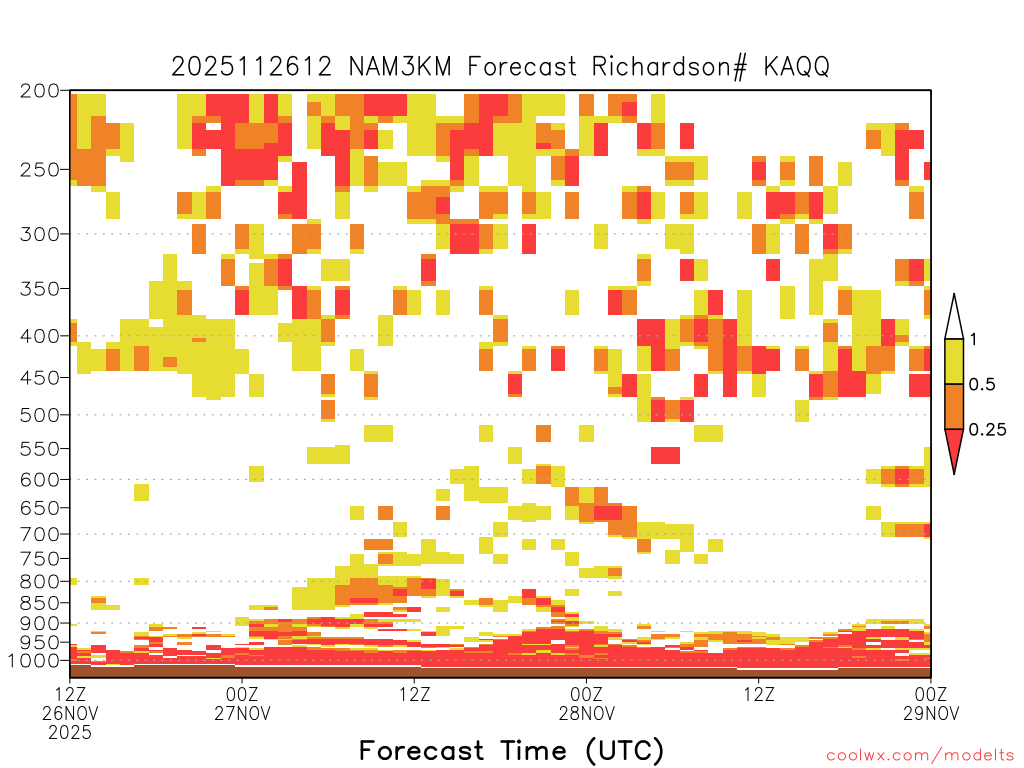 2025112612 NAM3KM Forecast Richardson# KAQQ

200
250
300
350
400
450
500
550
600
650
700
750
800
850
900
950
1000

1
0.5
0.25

12Z 26NOV 2025
00Z 27NOV
12Z
00Z 28NOV
12Z
00Z 29NOV

Forecast Time (UTC)

coolwx.com/modelts